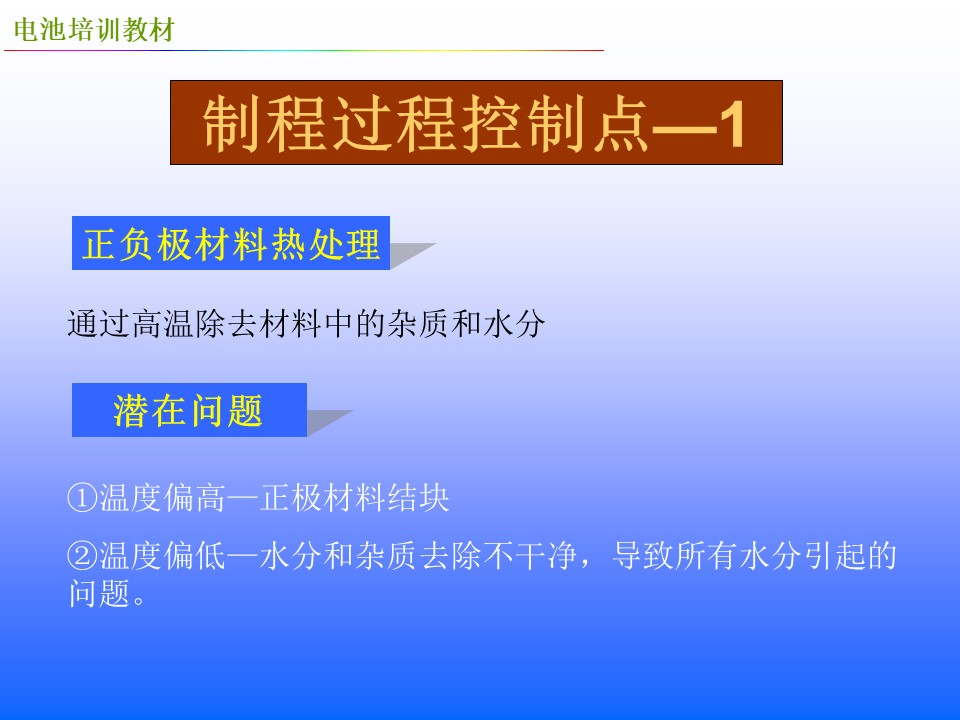 电池培训教材

制程过程控制点—1

正负极材料热处理

通过高温除去材料中的杂质和水分

潜在问题

①温度偏高—正极材料结块

②温度偏低—水分和杂质去除不干净，导致所有水分引起的问题。